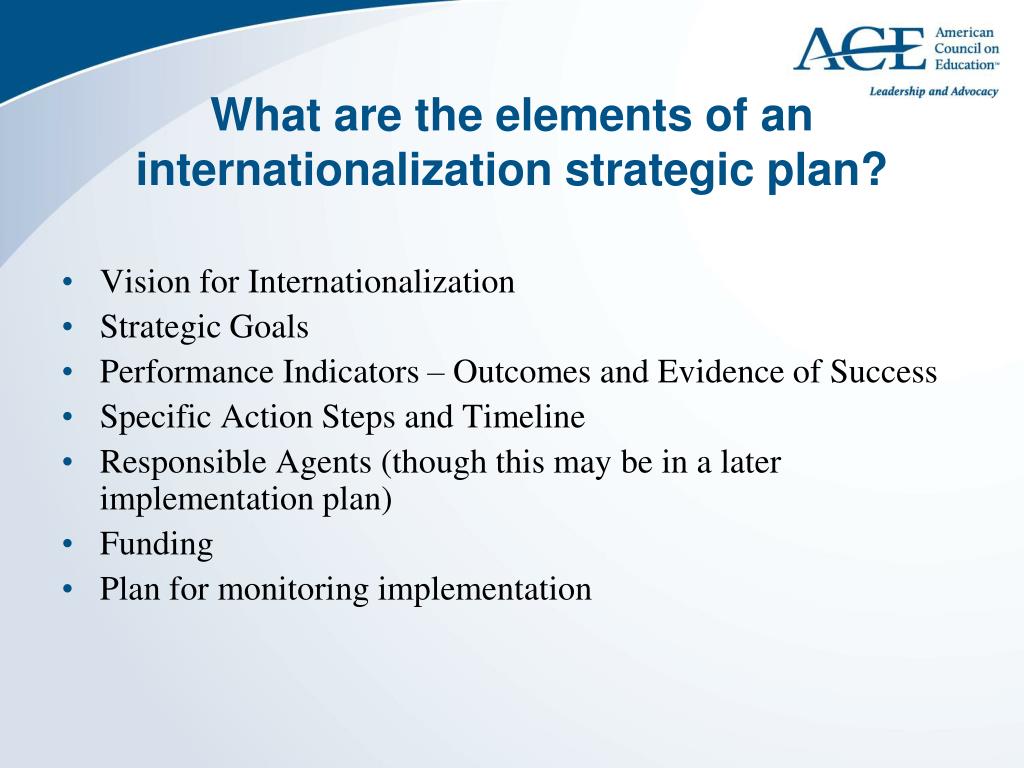 ACE American Council on Education™
Leadership and Advocacy

What are the elements of an internationalization strategic plan?

• Vision for Internationalization
• Strategic Goals
• Performance Indicators – Outcomes and Evidence of Success
• Specific Action Steps and Timeline
• Responsible Agents (though this may be in a later implementation plan)
• Funding
• Plan for monitoring implementation